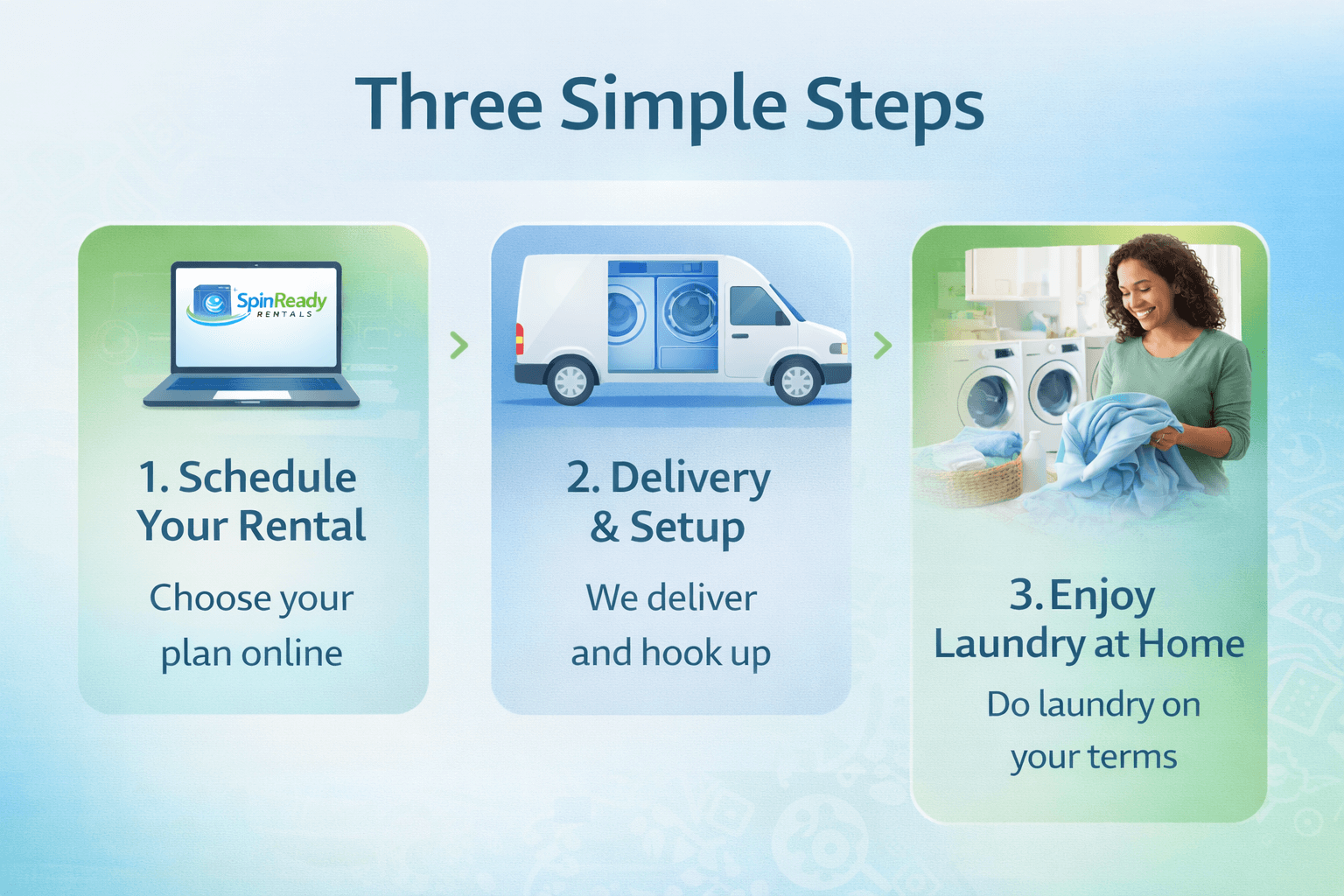 Three Simple Steps

SpinReady
RENTALS

1. Schedule Your Rental

Choose your plan online

2. Delivery & Setup

We deliver and hook up

3. Enjoy Laundry at Home

Do laundry on your terms